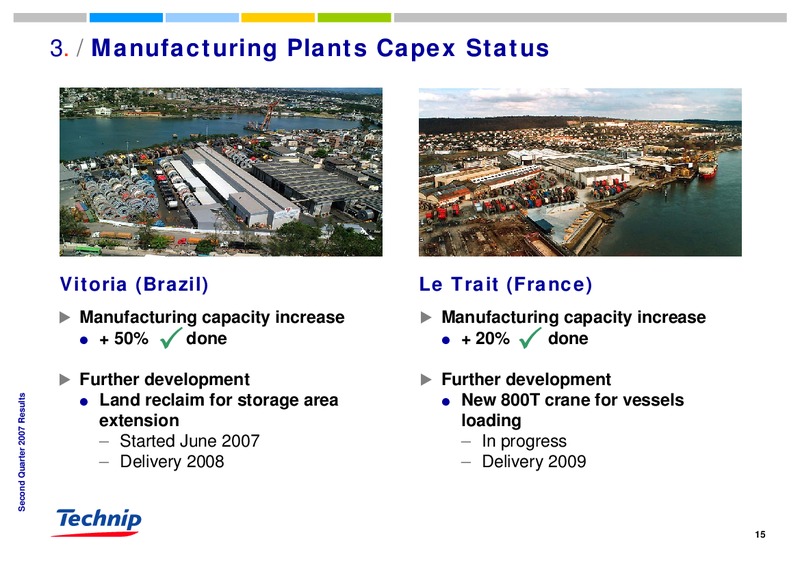 3. / Manufacturing Plants Capex Status

Vitoria (Brazil)

▶ Manufacturing capacity increase
● + 50% ✓ done

▶ Further development
● Land reclaim for storage area extension
– Started June 2007
– Delivery 2008

Le Trait (France)

▶ Manufacturing capacity increase
● + 20% ✓ done

▶ Further development
● New 800T crane for vessels loading
– In progress
– Delivery 2009

Second Quarter 2007 Results

Technip

15